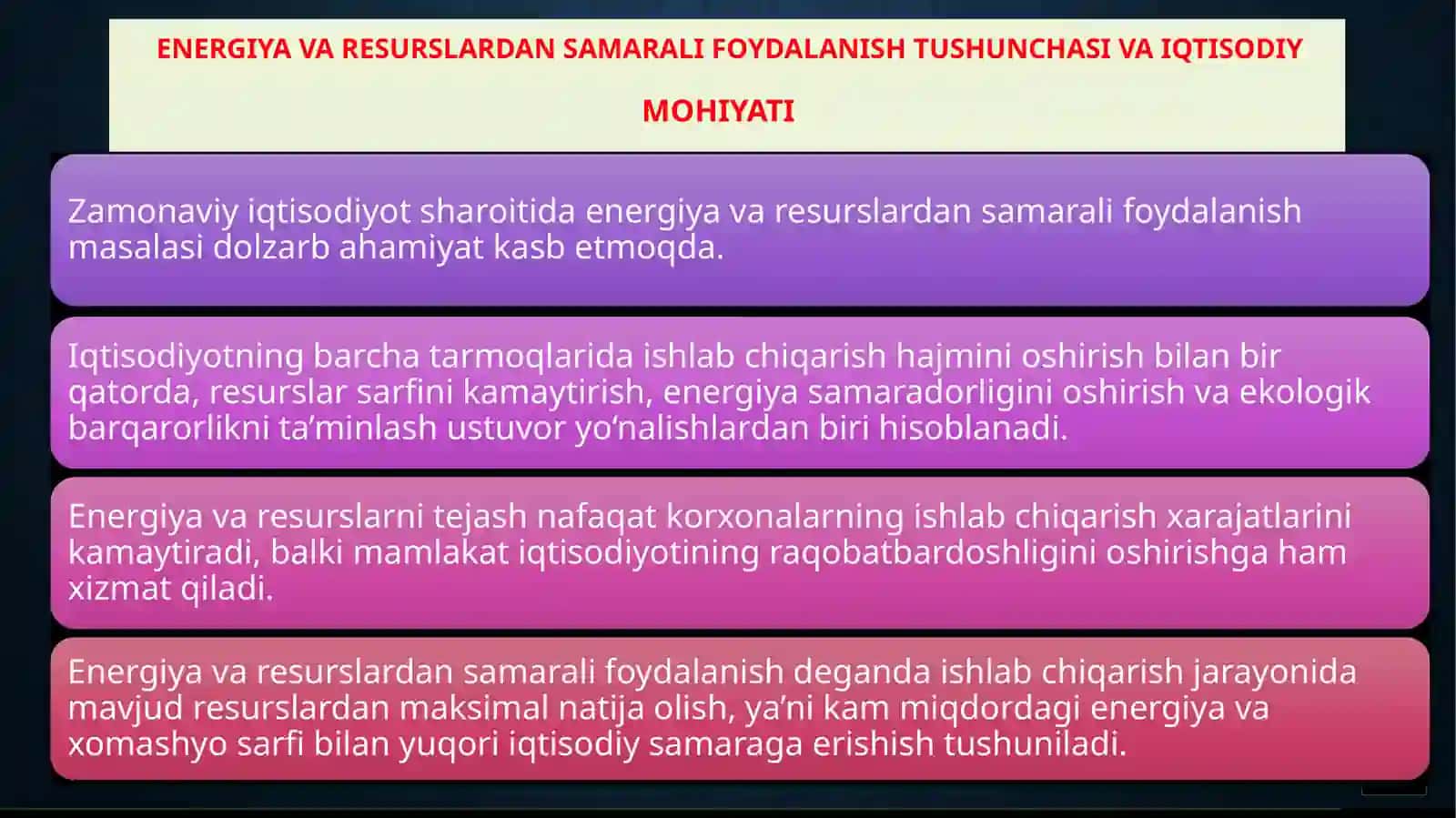 ENERGIYA VA RESURSLARDAN SAMARALI FOYDALANISH TUSHUNCHASI VA IQTISODIY MOHIYATI

Zamonaviy iqtisodiyot sharoitida energiya va resurslardan samarali foydalanish masalasi dolzarb ahamiyat kasb etmoqda.

Iqtisodiyotning barcha tarmoqlarida ishlab chiqarish hajmini oshirish bilan bir qatorda, resurslar sarfini kamaytirish, energiya samaradorligini oshirish va ekologik barqarorlikni ta’minlash ustuvor yo‘nalishlardan biri hisoblanadi.

Energiya va resurslarni tejash nafaqat korxonalarning ishlab chiqarish xarajatlarini kamaytiradi, balki mamlakat iqtisodiyotining raqobatbardoshligini oshirishga ham xizmat qiladi.

Energiya va resurslardan samarali foydalanish deganda ishlab chiqarish jarayonida mavjud resurslardan maksimal natija olish, ya’ni kam miqdordagi energiya va xomashyo sarfi bilan yuqori iqtisodiy samaraga erishish tushuniladi.